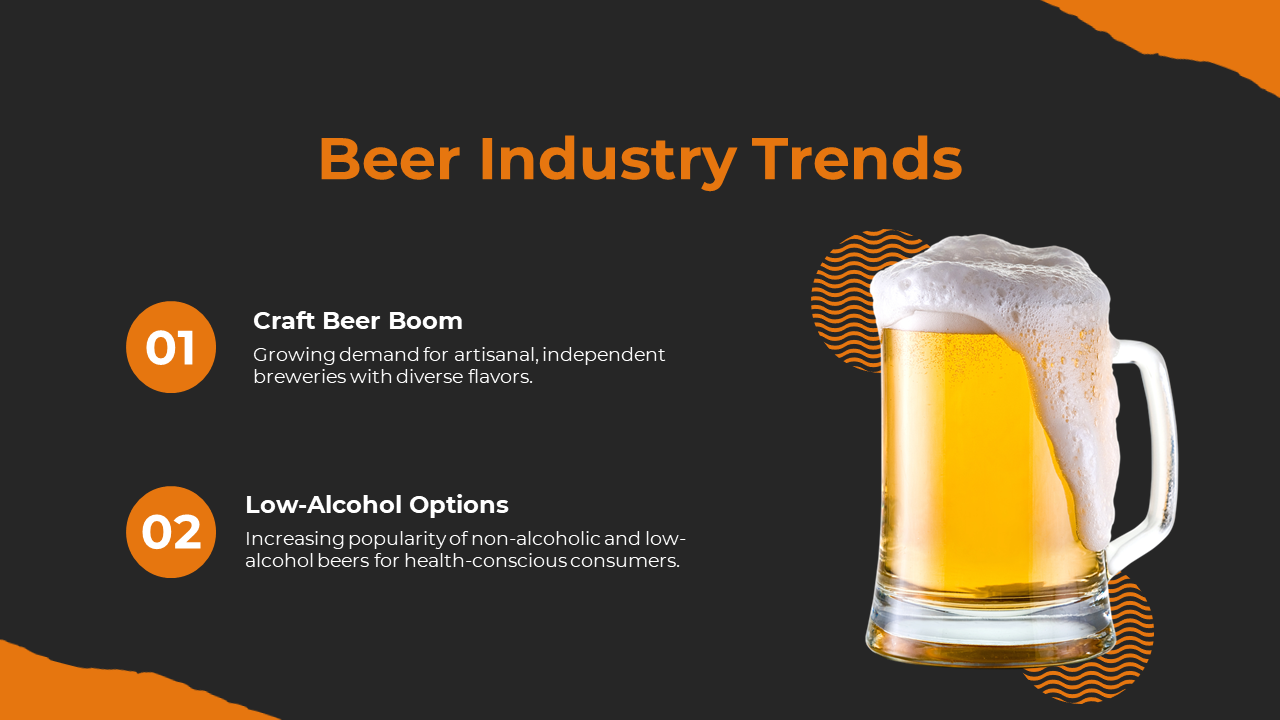 Beer Industry Trends

01

Craft Beer Boom

Growing demand for artisanal, independent breweries with diverse flavors.

02

Low-Alcohol Options

Increasing popularity of non-alcoholic and low-alcohol beers for health-conscious consumers.